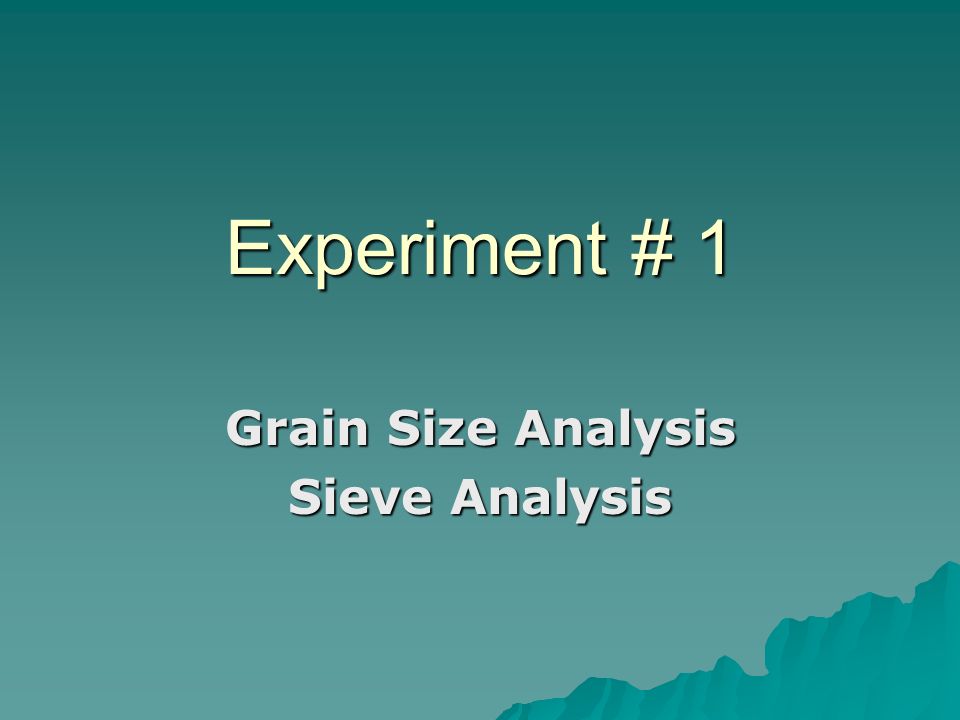 Experiment # 1

Grain Size Analysis
Sieve Analysis